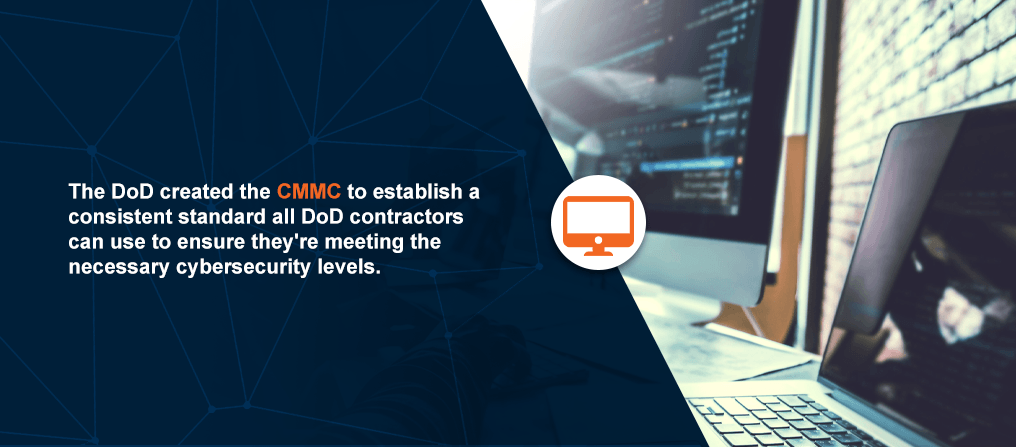 The DoD created the CMMC to establish a consistent standard all DoD contractors can use to ensure they're meeting the necessary cybersecurity levels.